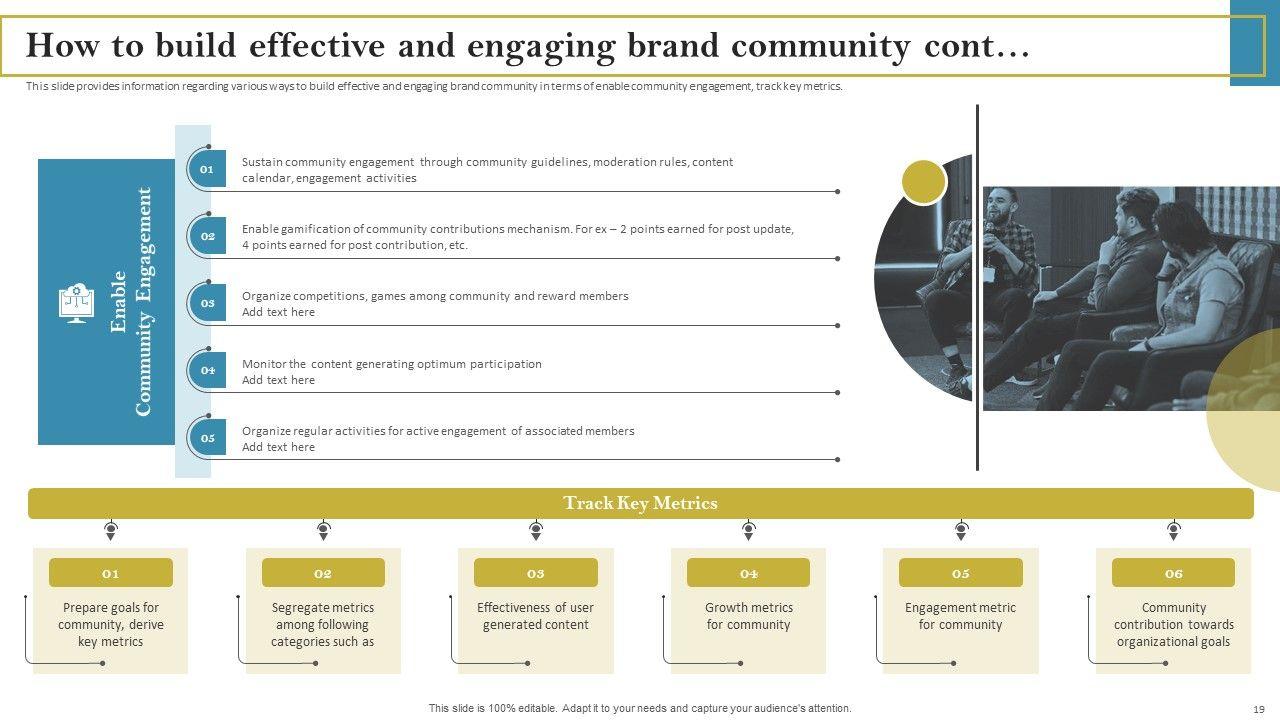 How to build effective and engaging brand community cont…

This slide provides information regarding various ways to build effective and engaging brand community in terms of enable community engagement, track key metrics.

Enable Community Engagement

01 Sustain community engagement through community guidelines, moderation rules, content calendar, engagement activities

02 Enable gamification of community contributions mechanism. For ex – 2 points earned for post update, 4 points earned for post contribution, etc.

03 Organize competitions, games among community and reward members
Add text here

04 Monitor the content generating optimum participation
Add text here

05 Organize regular activities for active engagement of associated members
Add text here

Track Key Metrics

01
Prepare goals for community, derive key metrics

02
Segregate metrics among following categories such as

03
Effectiveness of user generated content

04
Growth metrics for community

05
Engagement metric for community

06
Community contribution towards organizational goals

This slide is 100% editable. Adapt it to your needs and capture your audience's attention.

19